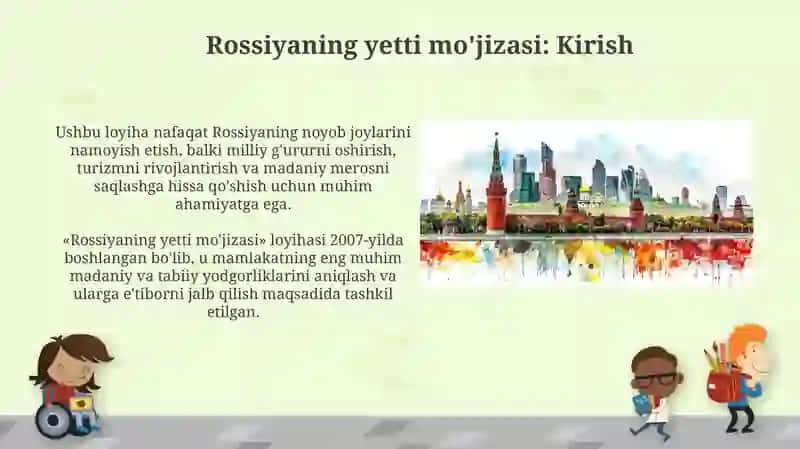 Rossiyaning yetti mo'jizasi: Kirish

Ushbu loyiha nafaqat Rossiyaning noyob joylarini namoyish etish, balki milliy g'ururni oshirish, turizmni rivojlantirish va madaniy merosni saqlashga hissa qo'shish uchun muhim ahamiyatga ega.

«Rossiyaning yetti mo'jizasi» loyihasi 2007-yilda boshlangan bo'lib, u mamlakatning eng muhim madaniy va tabiiy yodgorliklarini aniqlash va ularga e'tiborni jalb qilish maqsadida tashkil etilgan.